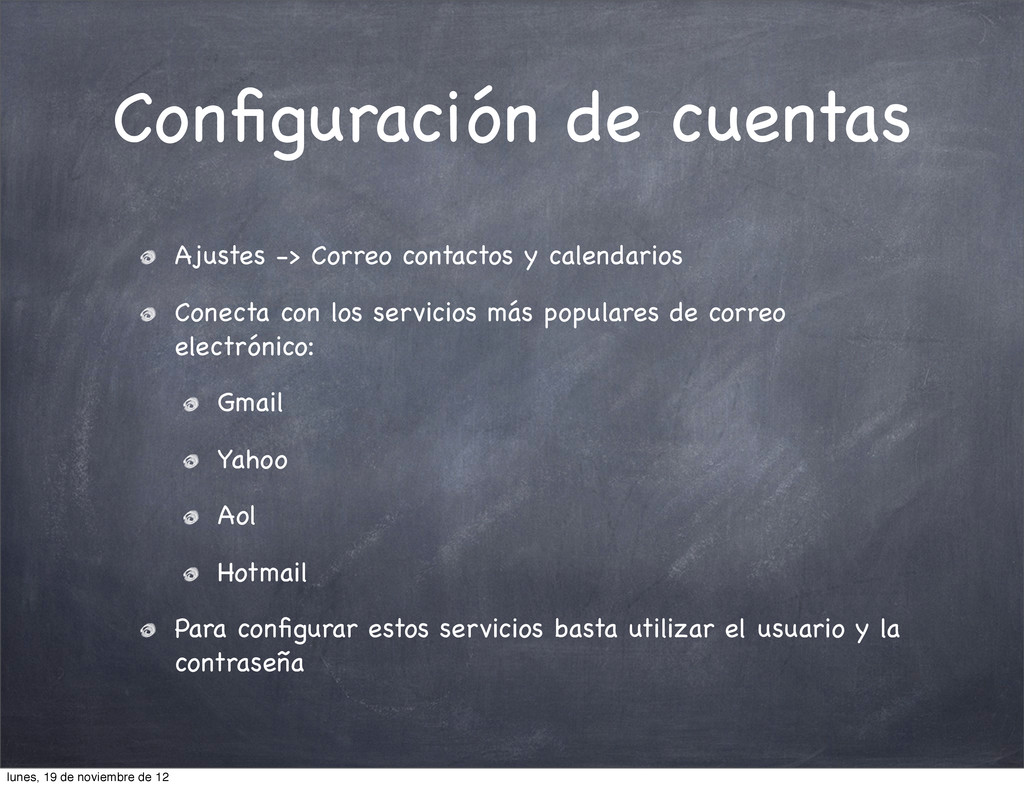 Configuración de cuentas

Ajustes -> Correo contactos y calendarios

Conecta con los servicios más populares de correo electrónico:

Gmail

Yahoo

Aol

Hotmail

Para configurar estos servicios basta utilizar el usuario y la contraseña

lunes, 19 de noviembre de 12